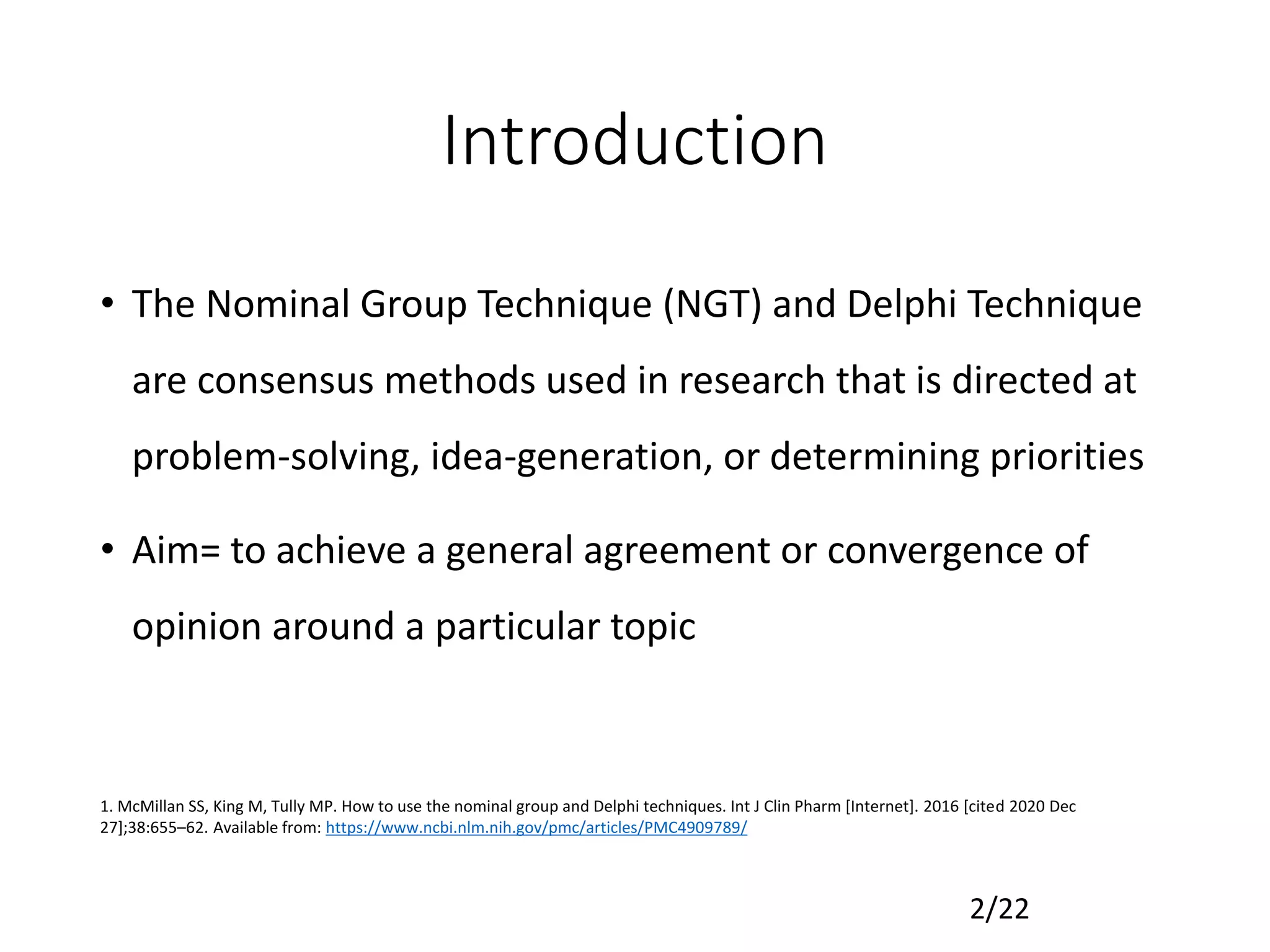 Introduction

• The Nominal Group Technique (NGT) and Delphi Technique are consensus methods used in research that is directed at problem-solving, idea-generation, or determining priorities

• Aim= to achieve a general agreement or convergence of opinion around a particular topic

1. McMillan SS, King M, Tully MP. How to use the nominal group and Delphi techniques. Int J Clin Pharm [Internet]. 2016 [cited 2020 Dec 27];38:655–62. Available from: https://www.ncbi.nlm.nih.gov/pmc/articles/PMC4909789/

2/22